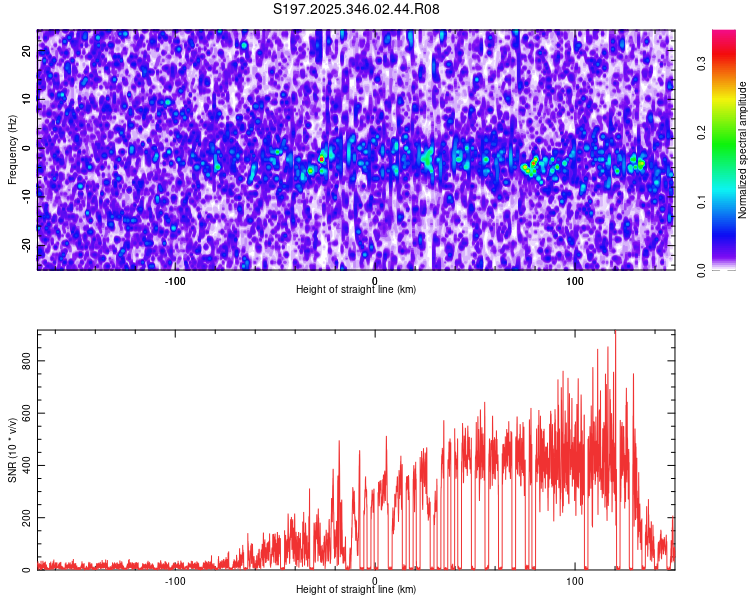 S197.2025.346.02.44.R08

Frequency (Hz)
20
10
0
-10
-20
-100
0
100
Height of straight line (km)

Normalized spectral amplitude
0.0
0.1
0.2
0.3

SNR (10 * v/v)
0
200
400
600
800
-100
0
100
Height of straight line (km)